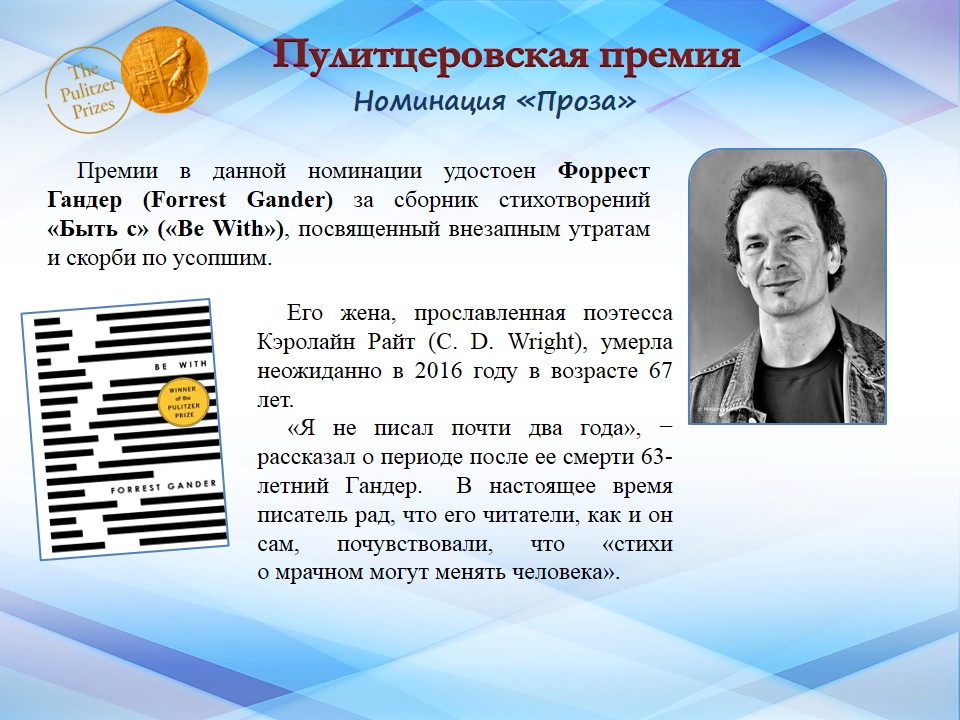 The Pulitzer Prizes

Пулитцеровская премия

Номинация «Проза»

Премии в данной номинации удостоен Форрест Гандер (Forrest Gander) за сборник стихотворений «Быть с» («Be With»), посвященный внезапным утратам и скорби по усопшим.

BE WITH

WINNER of the PULITZER PRIZE

FORREST GANDER

Его жена, прославленная поэтесса Кэролайн Райт (C. D. Wright), умерла неожиданно в 2016 году в возрасте 67 лет.

«Я не писал почти два года», − рассказал о периоде после ее смерти 63-летний Гандер. В настоящее время писатель рад, что его читатели, как и он сам, почувствовали, что «стихи о мрачном могут менять человека».